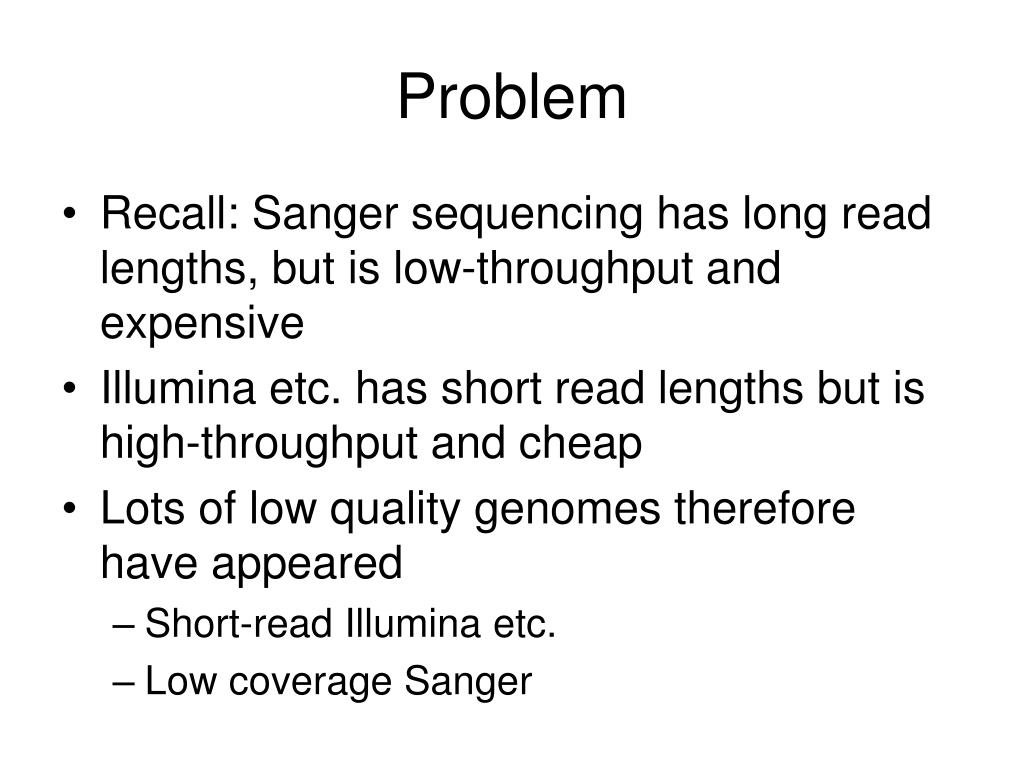 Problem

• Recall: Sanger sequencing has long read lengths, but is low-throughput and expensive
• Illumina etc. has short read lengths but is high-throughput and cheap
• Lots of low quality genomes therefore have appeared
– Short-read Illumina etc.
– Low coverage Sanger